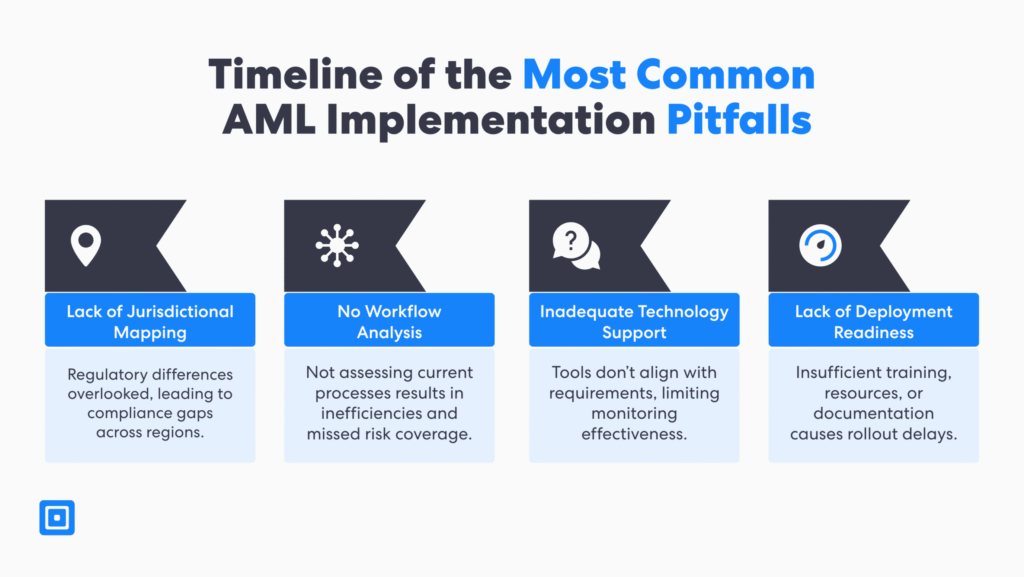 Timeline of the Most Common AML Implementation Pitfalls

Lack of Jurisdictional Mapping

Regulatory differences overlooked, leading to compliance gaps across regions.

No Workflow Analysis

Not assessing current processes results in inefficiencies and missed risk coverage.

Inadequate Technology Support

Tools don't align with requirements, limiting monitoring effectiveness.

Lack of Deployment Readiness

Insufficient training, resources, or documentation causes rollout delays.